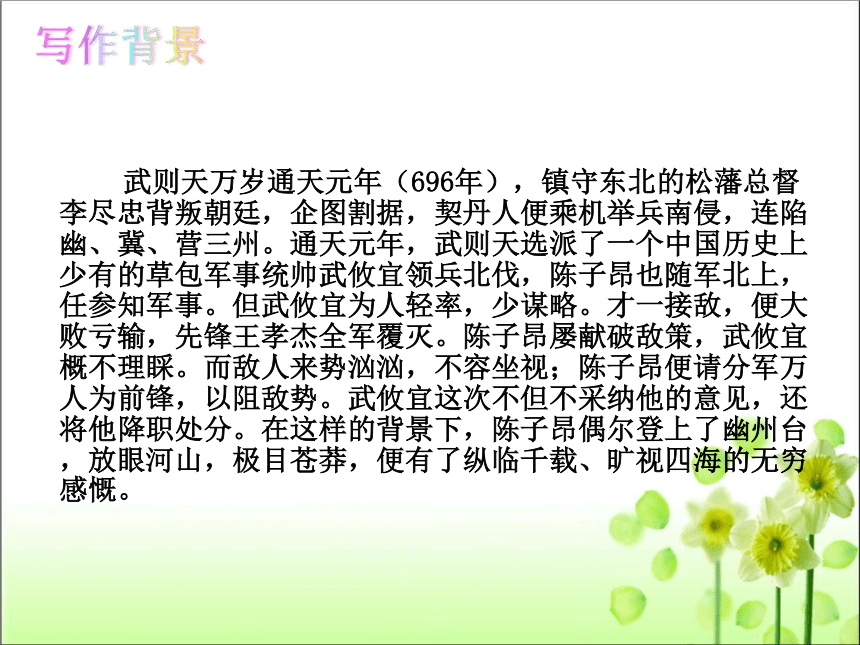 写作背景

武则天万岁通天元年（696年），镇守东北的松藩总督李尽忠背叛朝廷，企图割据，契丹人便乘机举兵南侵，连陷幽、冀、营三州。通天元年，武则天选派了一个中国历史上少有的草包军事统帅武攸宜领兵北伐，陈子昂也随军北上，任参知军事。但武攸宜为人轻率，少谋略。才一接敌，便大败亏输，先锋王孝杰全军覆灭。陈子昂屡献破敌策，武攸宜概不理睬。而敌人来势汹汹，不容坐视；陈子昂便请分军万人为前锋，以阻敌势。武攸宜这次不但不采纳他的意见，还将他降职处分。在这样的背景下，陈子昂偶尔登上了幽州台，放眼河山，极目苍莽，便有了纵临千载、旷视四海的无穷感慨。